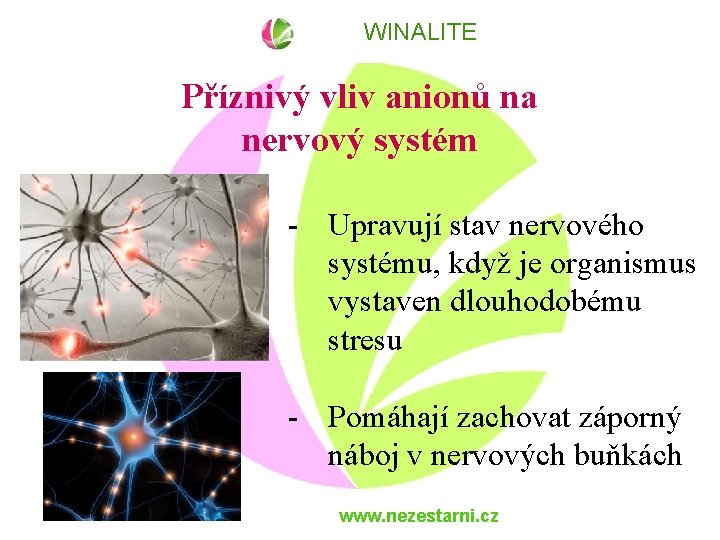 WINALITE

Příznivý vliv anionů na nervový systém

- Upravují stav nervového systému, když je organismus vystaven dlouhodobému stresu

- Pomáhají zachovat záporný náboj v nervových buňkách

www.nezestarni.cz